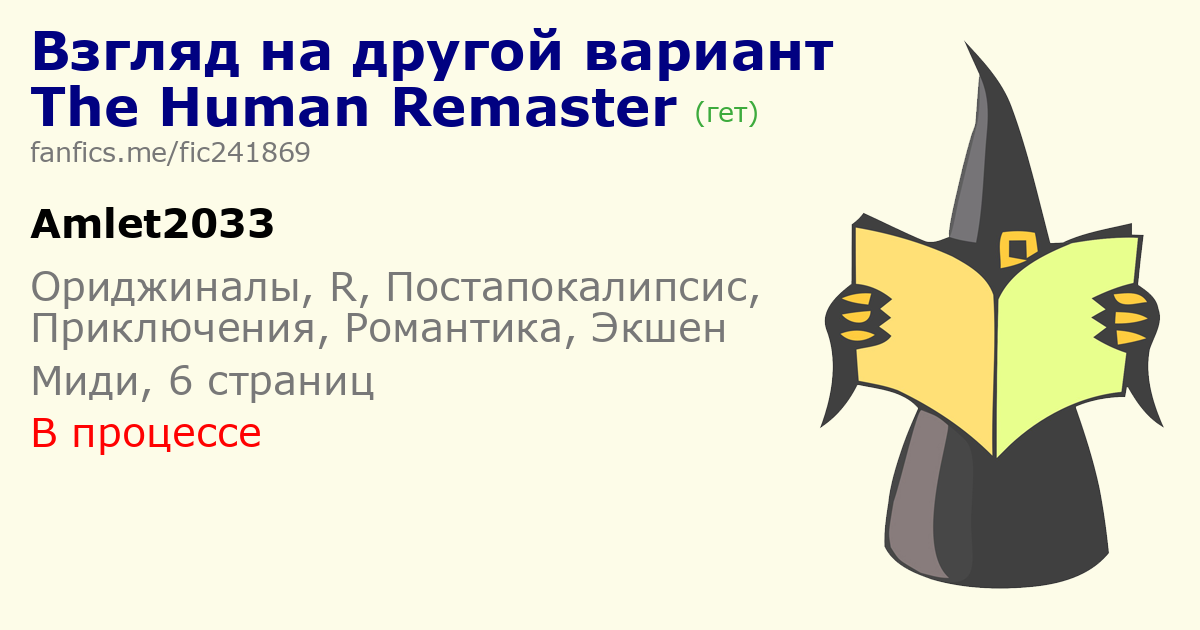 Взгляд на другой вариант The Human Remaster (гет)
fanfics.me/fic241869

Amlet2033

Ориджиналы, R, Постапокалипсис, Приключения, Романтика, Экшен

Миди, 6 страниц

В процессе